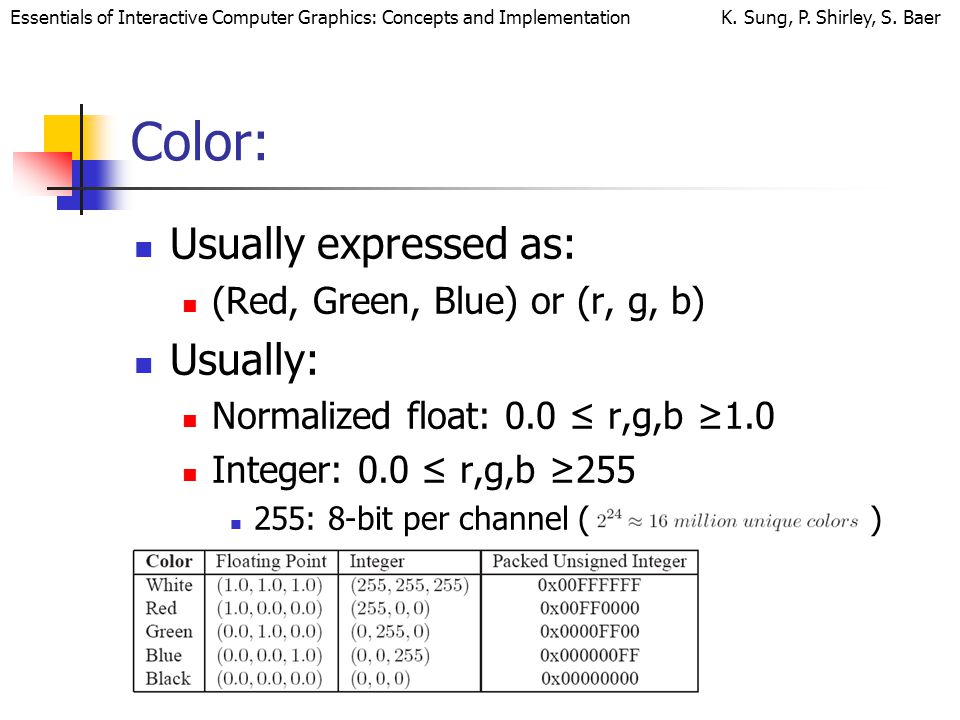 Essentials of Interactive Computer Graphics: Concepts and Implementation K. Sung, P. Shirley, S. Baer

Color:

Usually expressed as:

(Red, Green, Blue) or (r, g, b)

Usually:

Normalized float: 0.0 ≤ r,g,b ≥1.0

Integer: 0.0 ≤ r,g,b ≥255

255: 8-bit per channel ( $2^{24} \approx 16$ million unique colors )

| Color | Floating Point | Integer | Packed Unsigned Integer |
|---|---|---|---|
| White | $(1.0, 1.0, 1.0)$ | $(255, 255, 255)$ | 0x00FFFFFF |
| Red | $(1.0, 0.0, 0.0)$ | $(255, 0, 0)$ | 0x00FF0000 |
| Green | $(0.0, 1.0, 0.0)$ | $(0, 255, 0)$ | 0x0000FF00 |
| Blue | $(0.0, 0.0, 1.0)$ | $(0, 0, 255)$ | 0x000000FF |
| Black | $(0.0, 0.0, 0.0)$ | $(0, 0, 0)$ | 0x00000000 |